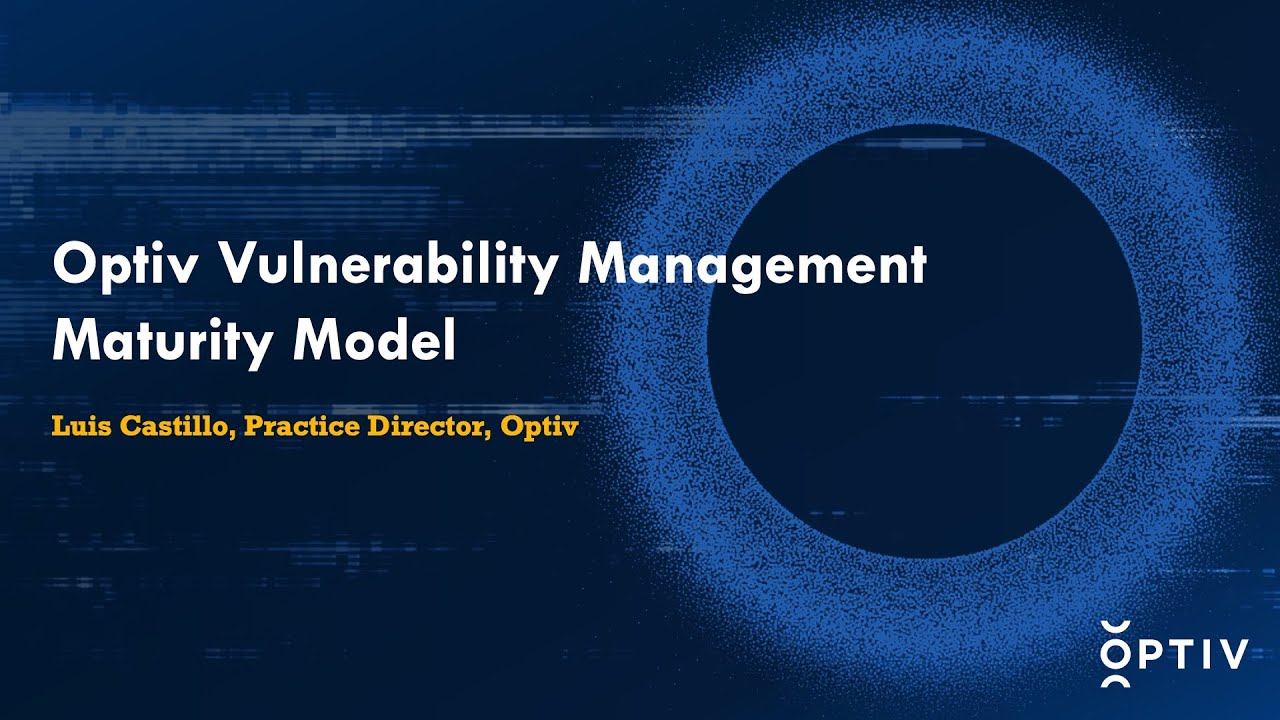 Optiv Vulnerability Management Maturity Model

Luis Castillo, Practice Director, Optiv

OPTIV